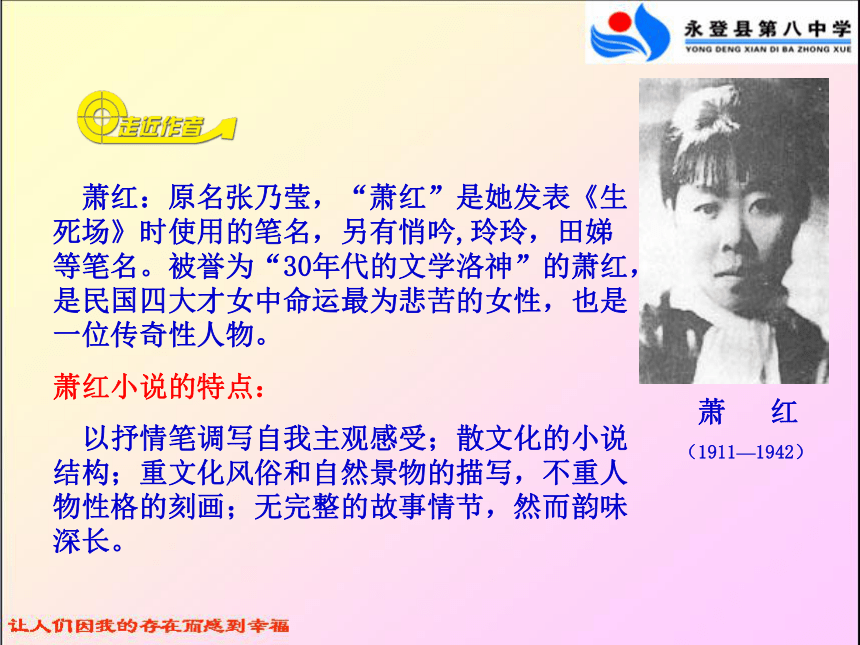 永登县第八中学
YONG DENG XIAN DI BA ZHONG XUE

走近作者

萧红：原名张乃莹，“萧红”是她发表《生死场》时使用的笔名，另有悄吟,玲玲，田娣等笔名。被誉为“30年代的文学洛神”的萧红，是民国四大才女中命运最为悲苦的女性，也是一位传奇性人物。

萧红小说的特点：

以抒情笔调写自我主观感受；散文化的小说结构；重文化风俗和自然景物的描写，不重人物性格的刻画；无完整的故事情节，然而韵味深长。

萧　红
（1911—1942）

让人们因我的存在而感到幸福